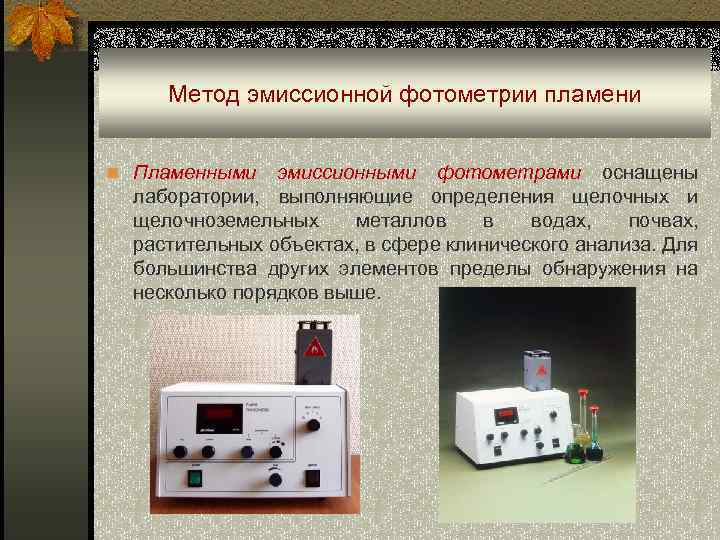 Метод эмиссионной фотометрии пламени

Пламенными эмиссионными фотометрами оснащены лаборатории, выполняющие определения щелочных и щелочноземельных металлов в водах, почвах, растительных объектах, в сфере клинического анализа. Для большинства других элементов пределы обнаружения на несколько порядков выше.